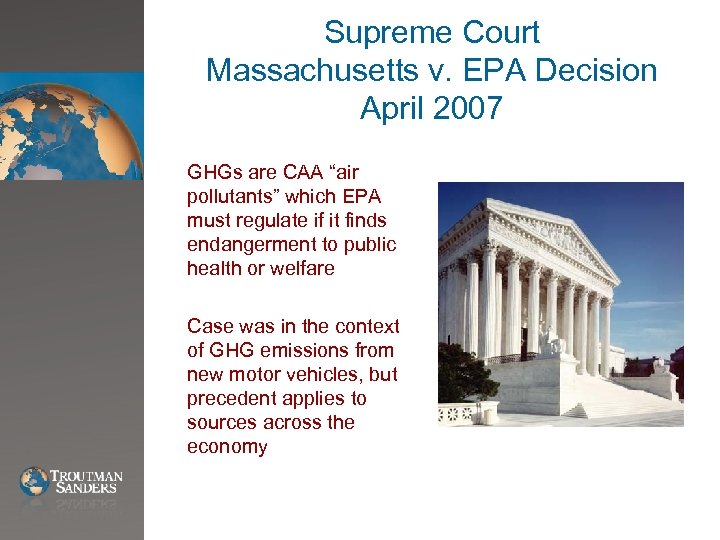 Supreme Court
Massachusetts v. EPA Decision
April 2007

GHGs are CAA “air pollutants” which EPA must regulate if it finds endangerment to public health or welfare

Case was in the context of GHG emissions from new motor vehicles, but precedent applies to sources across the economy

TROUTMAN SANDERS